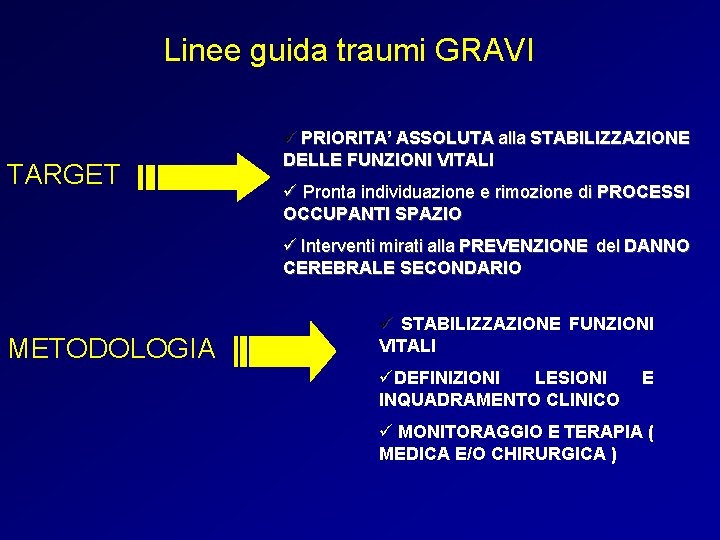 Linee guida traumi GRAVI

TARGET

✓ PRIORITA' ASSOLUTA alla STABILIZZAZIONE DELLE FUNZIONI VITALI

✓ Pronta individuazione e rimozione di PROCESSI OCCUPANTI SPAZIO

✓ Interventi mirati alla PREVENZIONE del DANNO CEREBRALE SECONDARIO

METODOLOGIA

✓ STABILIZZAZIONE FUNZIONI VITALI

✓DEFINIZIONI LESIONI E INQUADRAMENTO CLINICO

✓ MONITORAGGIO E TERAPIA ( MEDICA E/O CHIRURGICA )